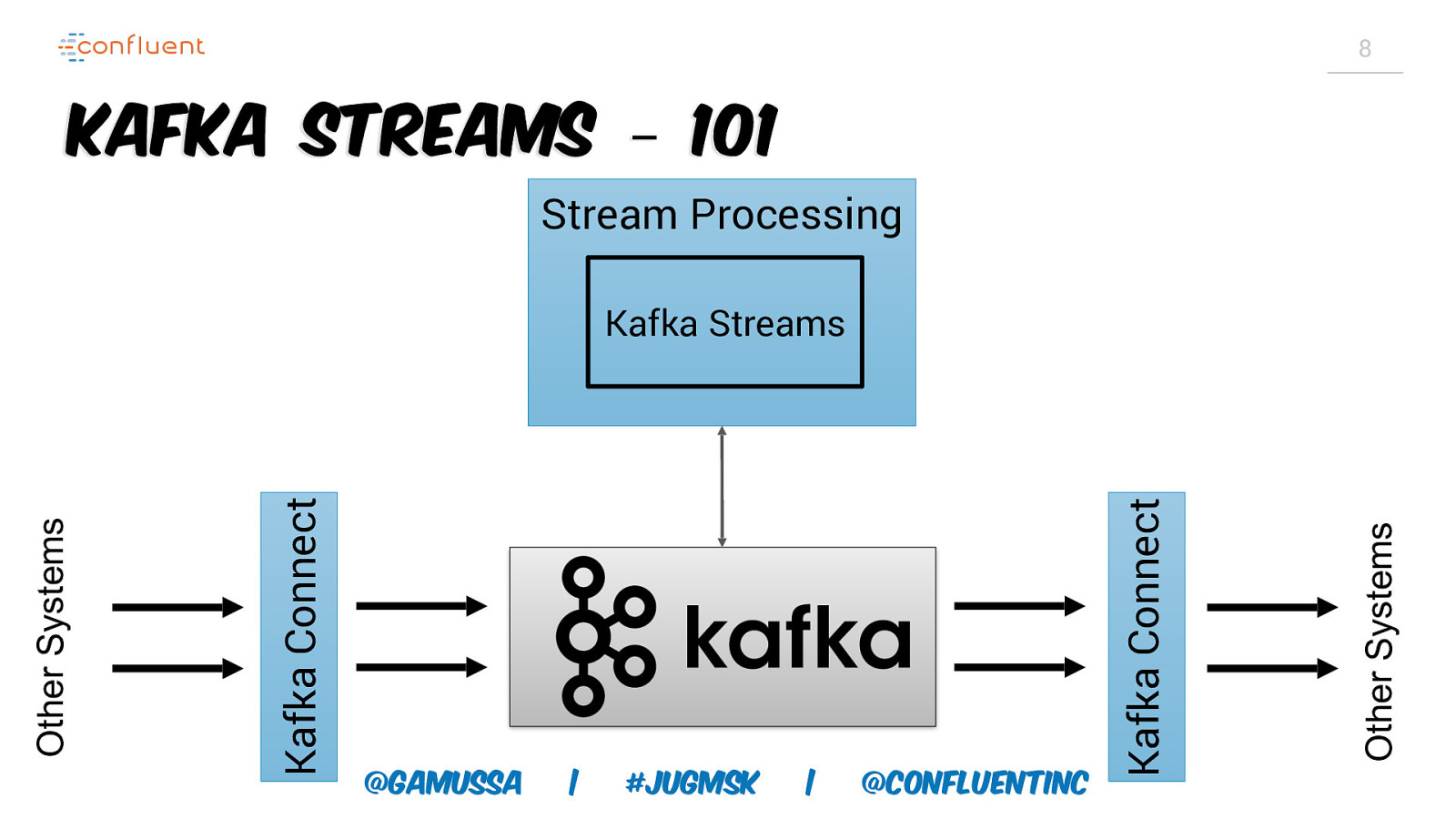 confluent

8

KAFKA STREAMS - 101

Stream Processing

Kafka Streams

Other Systems

Kafka Connect

kafka

Kafka Connect

Other Systems

@GAMUSSA | #JUGMSK | @CONFLUENTINC